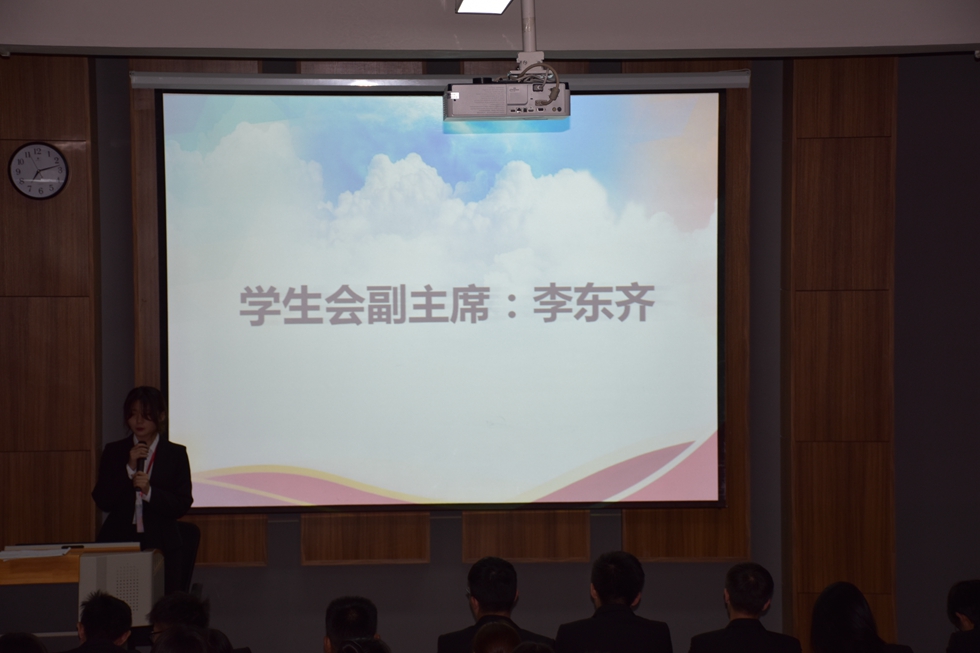 学生会副主席：李东齐